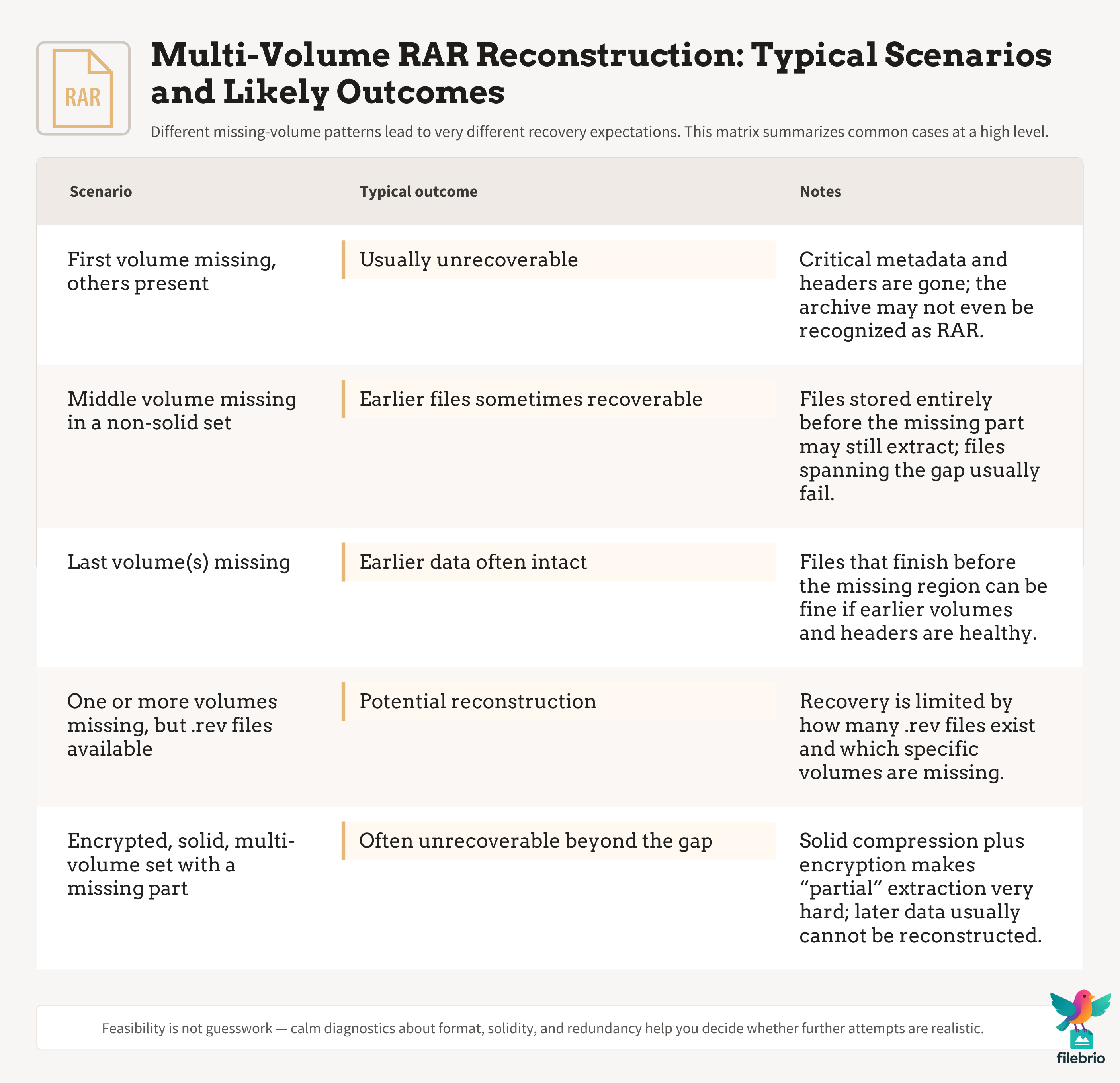 RAR

Multi-Volume RAR Reconstruction: Typical Scenarios and Likely Outcomes

Different missing-volume patterns lead to very different recovery expectations. This matrix summarizes common cases at a high level.

| Scenario | Typical outcome | Notes |
|---|---|---|
| First volume missing, others present | Usually unrecoverable | Critical metadata and headers are gone; the archive may not even be recognized as RAR. |
| Middle volume missing in a non-solid set | Earlier files sometimes recoverable | Files stored entirely before the missing part may still extract; files spanning the gap usually fail. |
| Last volume(s) missing | Earlier data often intact | Files that finish before the missing region can be fine if earlier volumes and headers are healthy. |
| One or more volumes missing, but .rev files available | Potential reconstruction | Recovery is limited by how many .rev files exist and which specific volumes are missing. |
| Encrypted, solid, multi-volume set with a missing part | Often unrecoverable beyond the gap | Solid compression plus encryption makes “partial” extraction very hard; later data usually cannot be reconstructed. |

Feasibility is not guesswork — calm diagnostics about format, solidity, and redundancy help you decide whether further attempts are realistic.

filebrio